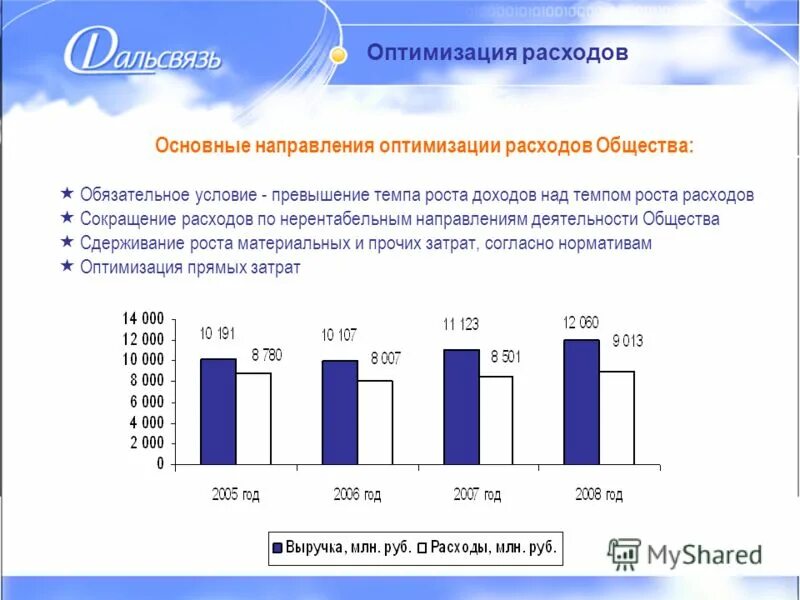 Дальсвязь

Оптимизация расходов

Основные направления оптимизации расходов Общества:

★ Обязательное условие - превышение темпа роста доходов над темпом роста расходов
★ Сокращение расходов по нерентабельным направлениям деятельности Общества
★ Сдерживание роста материальных и прочих затрат, согласно нормативам
★ Оптимизация прямых затрат

14 000
12 000
10 000
8 000
6 000
4 000
2 000
0

10 191
8 780
10 107
8 007
11 123
8 501
12 060
9 013

2005 год
2006 год
2007 год
2008 год

Выручка, млн. руб.
Расходы, млн. руб.

MyShared